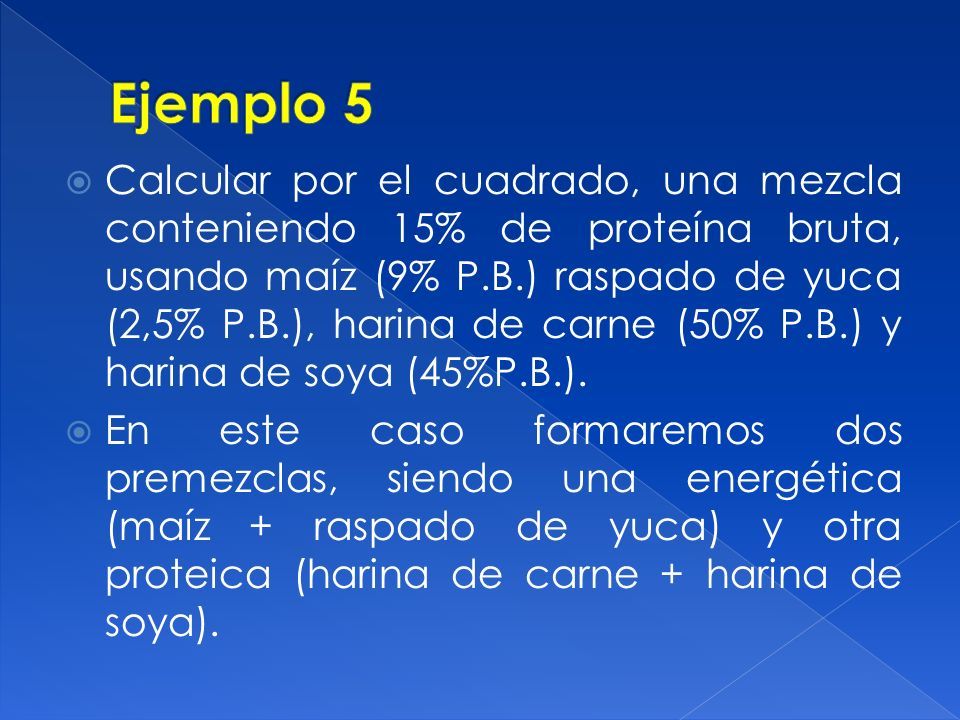 Ejemplo 5

Calcular por el cuadrado, una mezcla conteniendo 15% de proteína bruta, usando maíz (9% P.B.) raspado de yuca (2,5% P.B.), harina de carne (50% P.B.) y harina de soya (45%P.B.).

En este caso formaremos dos premezclas, siendo una energética (maíz + raspado de yuca) y otra proteica (harina de carne + harina de soya).